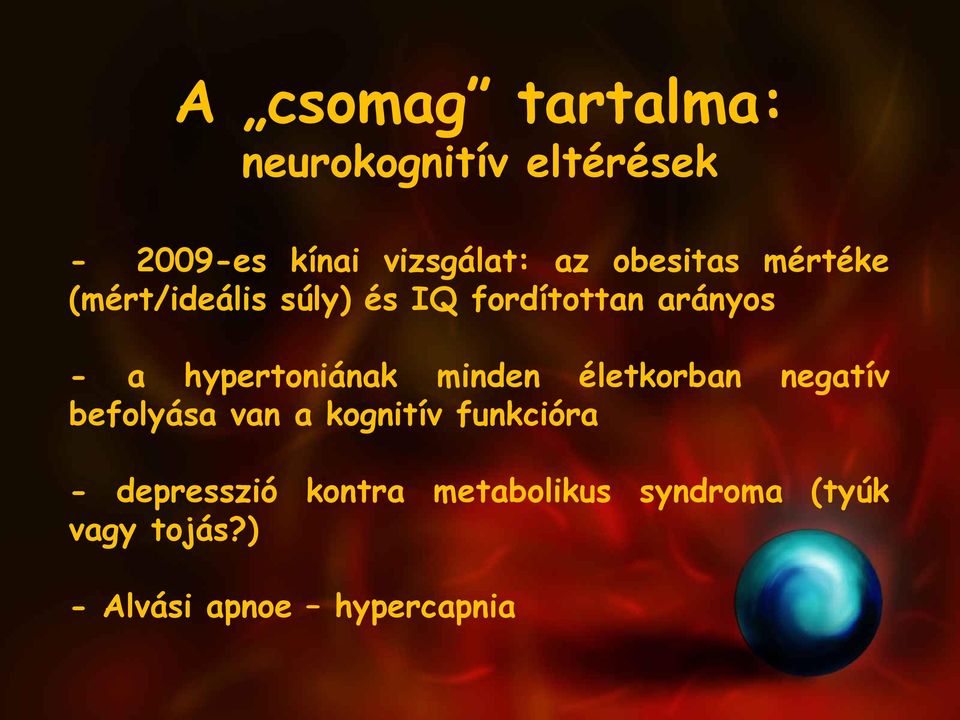 A „csomag” tartalma:
neurokognitív eltérések

- 2009-es kínai vizsgálat: az obesitas mértéke (mért/ideális súly) és IQ fordítottan arányos

- a hypertoniának minden életkorban negatív befolyása van a kognitív funkcióra

- depresszió kontra metabolikus syndroma (tyúk vagy tojás?)

- Alvási apnoe – hypercapnia